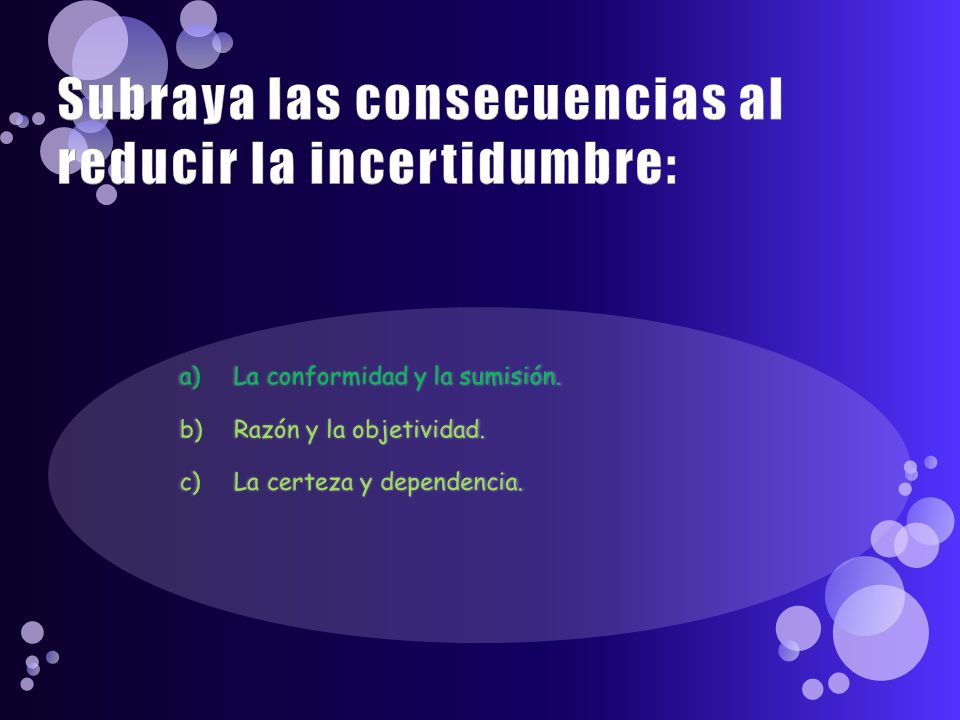 Subraya las consecuencias al reducir la incertidumbre:

a) La conformidad y la sumisión.
b) Razón y la objetividad.
c) La certeza y dependencia.